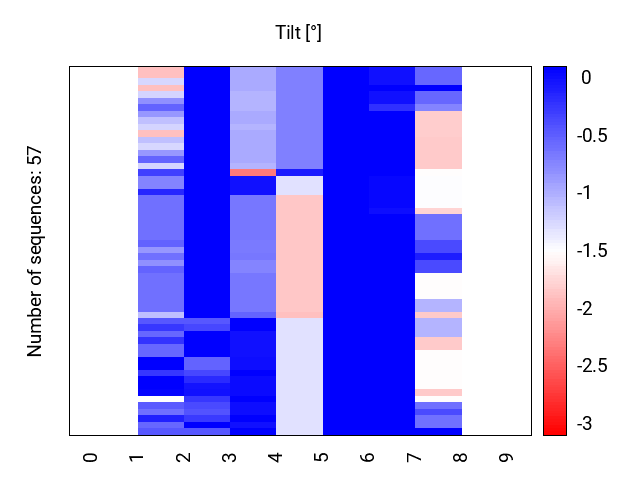 Tilt [°]

Number of sequences: 57

0
-0.5
-1
-1.5
-2
-2.5
-3

0 1 2 3 4 5 6 7 8 9